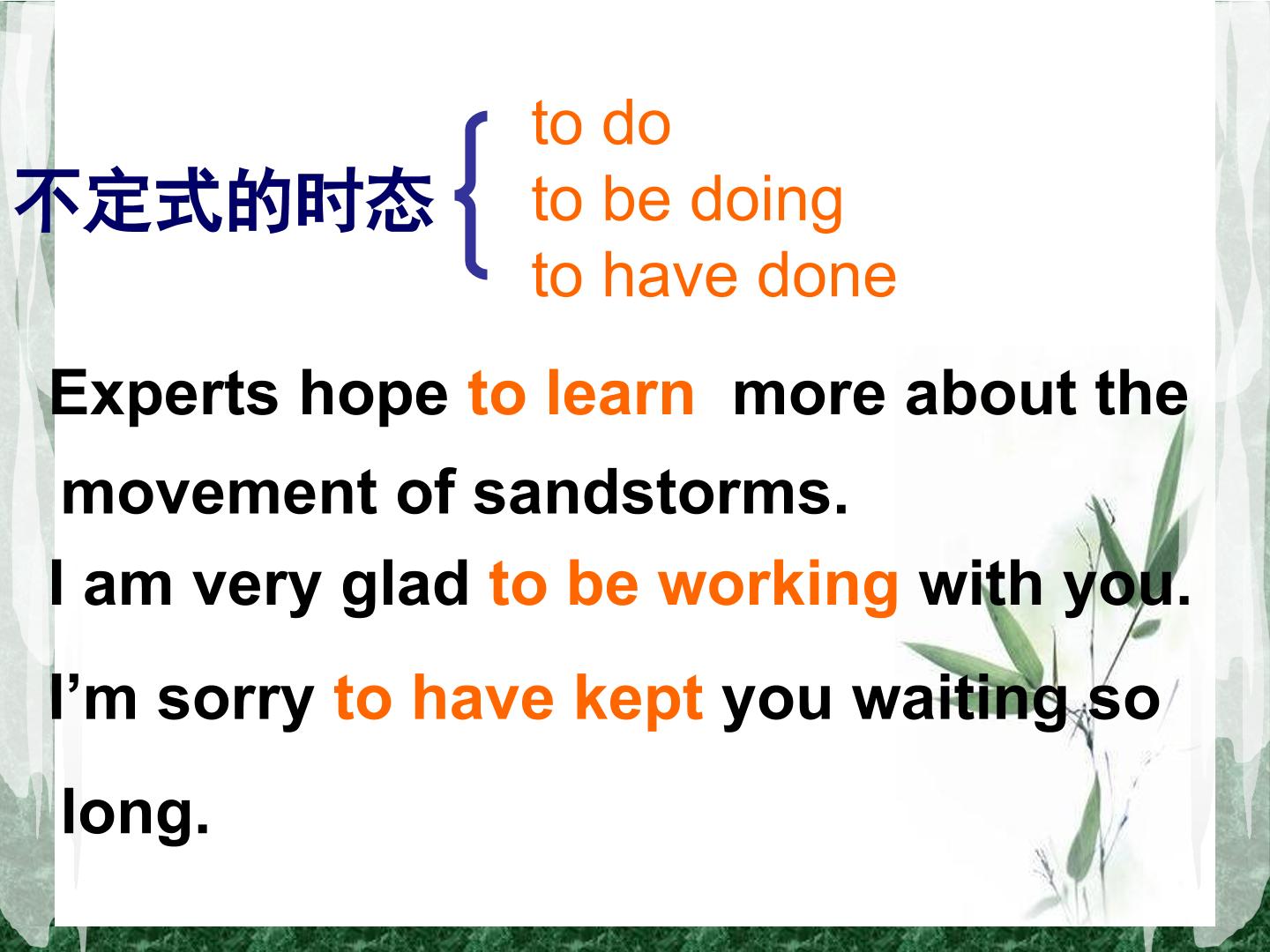 不定式的时态

to do
to be doing
to have done

Experts hope to learn more about the movement of sandstorms.

I am very glad to be working with you.

I'm sorry to have kept you waiting so long.